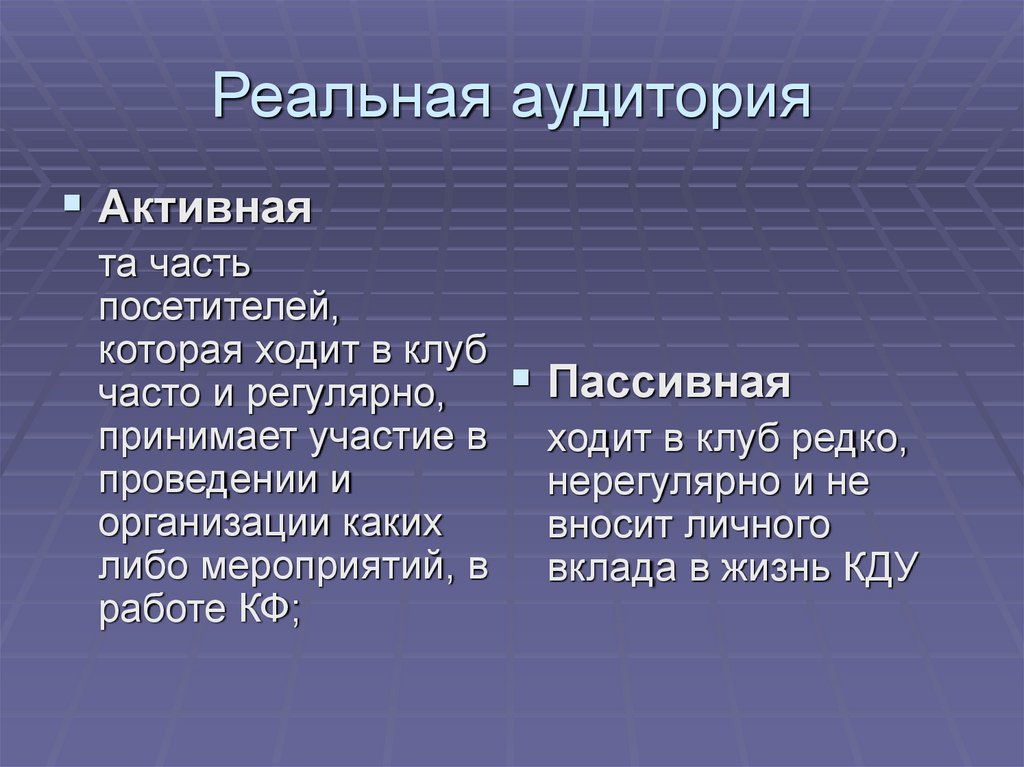 Реальная аудитория

Активная

та часть посетителей, которая ходит в клуб часто и регулярно, принимает участие в проведении и организации каких либо мероприятий, в работе КФ;

Пассивная

ходит в клуб редко, нерегулярно и не вносит личного вклада в жизнь КДУ